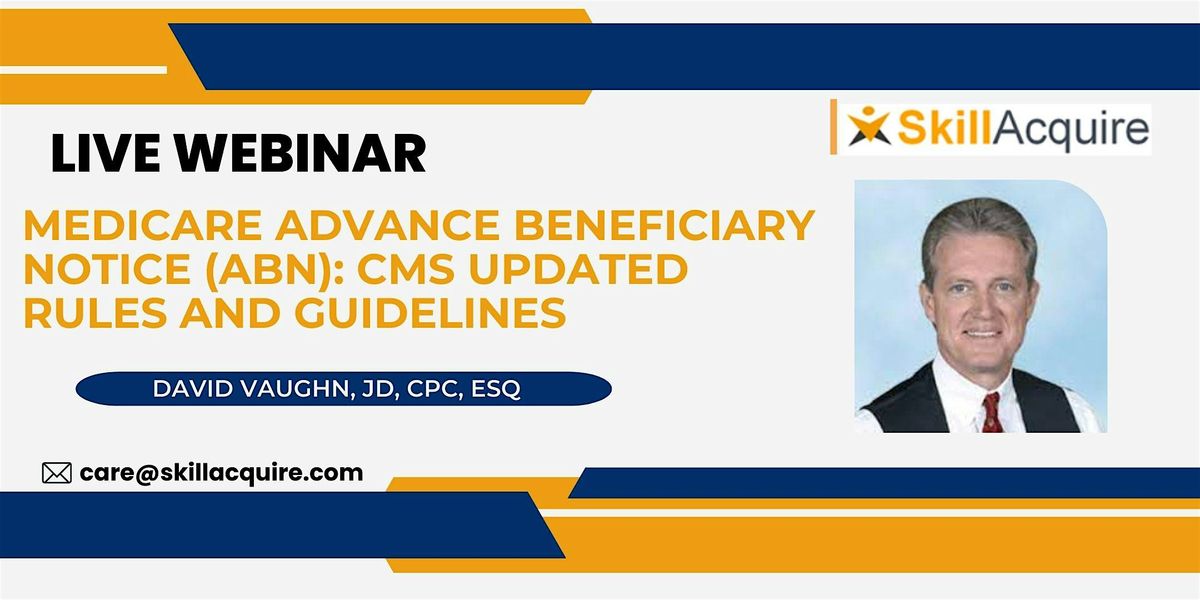 SkillAcquire

LIVE WEBINAR

MEDICARE ADVANCE BENEFICIARY NOTICE (ABN): CMS UPDATED RULES AND GUIDELINES

DAVID VAUGHN, JD, CPC, ESQ

care@skillacquire.com